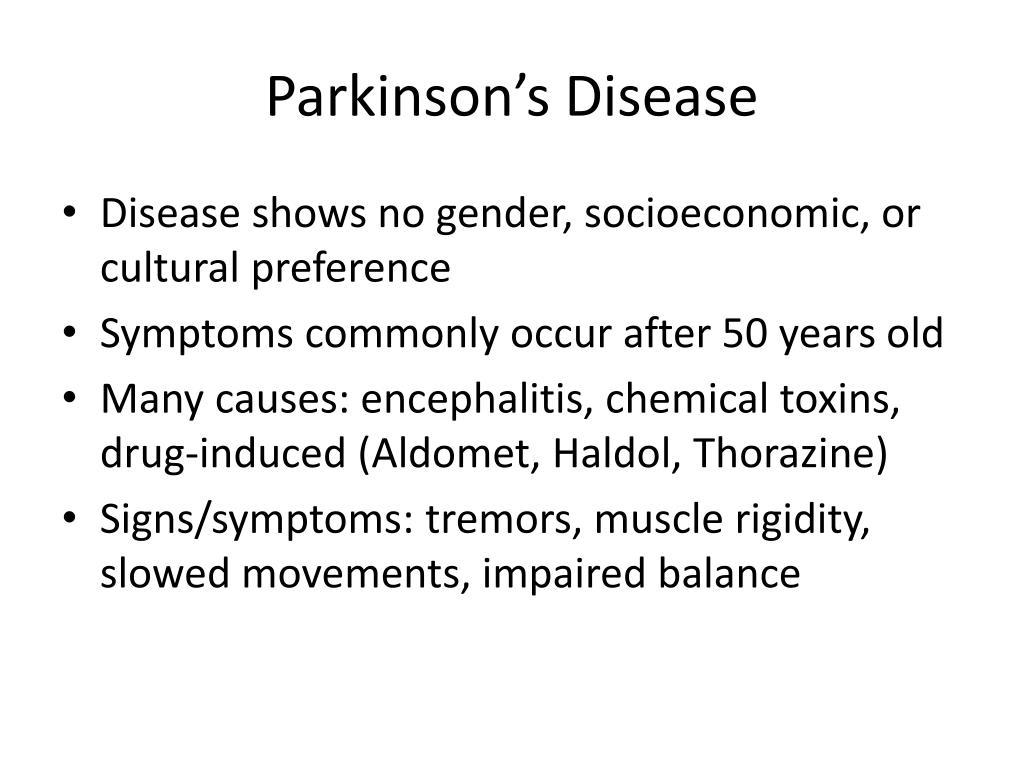 Parkinson’s Disease

• Disease shows no gender, socioeconomic, or cultural preference
• Symptoms commonly occur after 50 years old
• Many causes: encephalitis, chemical toxins, drug-induced (Aldomet, Haldol, Thorazine)
• Signs/symptoms: tremors, muscle rigidity, slowed movements, impaired balance